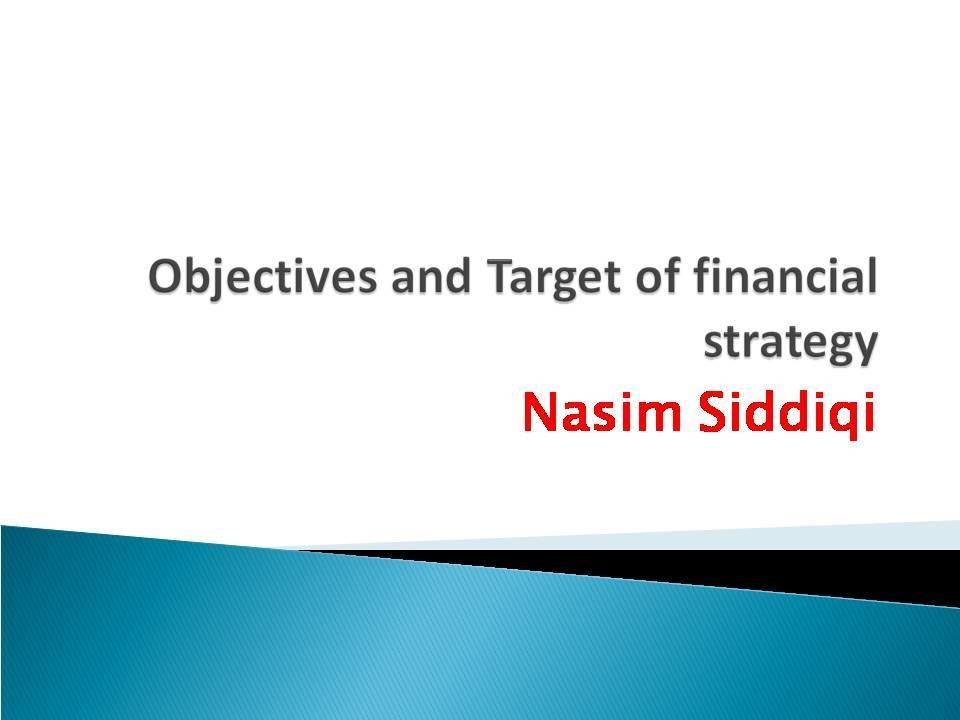 Objectives and Target of financial strategy

Nasim Siddiqi